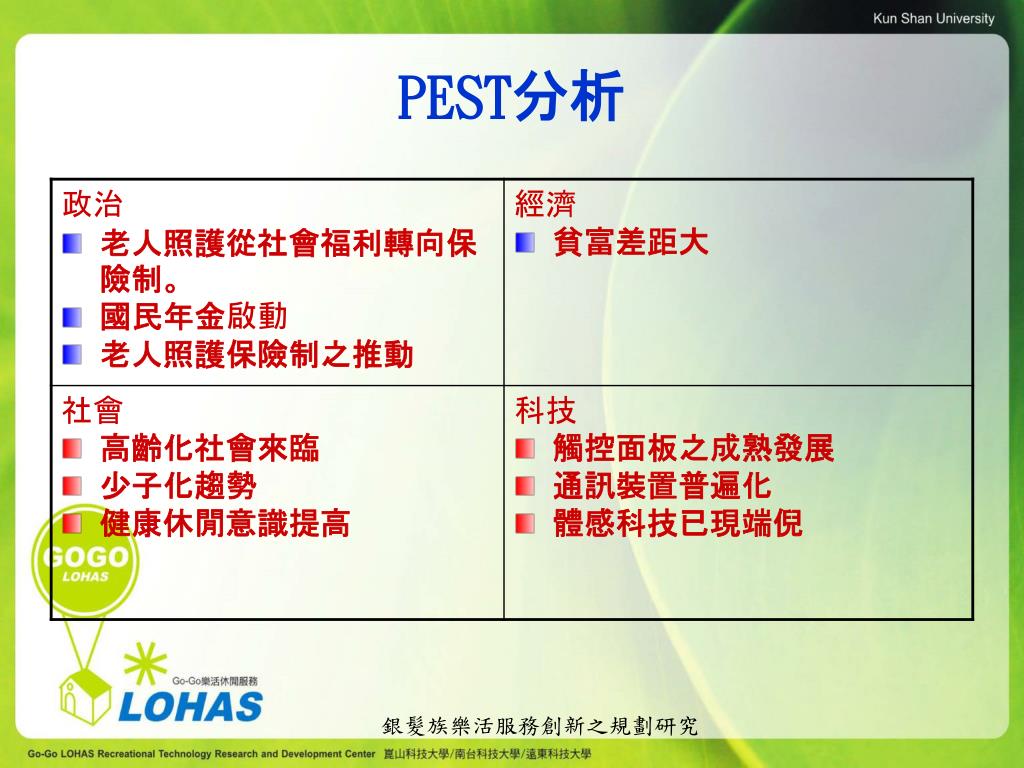 Kun Shan University

PEST分析

| 政治<br>老人照護從社會福利轉向保險制。<br>國民年金啟動<br>老人照護保險制之推動 | 經濟<br>貧富差距大 |
|---|---|
| 社會<br>高齡化社會來臨<br>少子化趨勢<br>健康休閒意識提高 | 科技<br>觸控面板之成熟發展<br>通訊裝置普遍化<br>體感科技已現端倪 |

GOGO LOHAS

Go-Go樂活休閒服務

LOHAS

銀髮族樂活服務創新之規劃研究

Go-Go LOHAS Recreational Technology Research and Development Center 崑山科技大學/南台科技大學/遠東科技大學